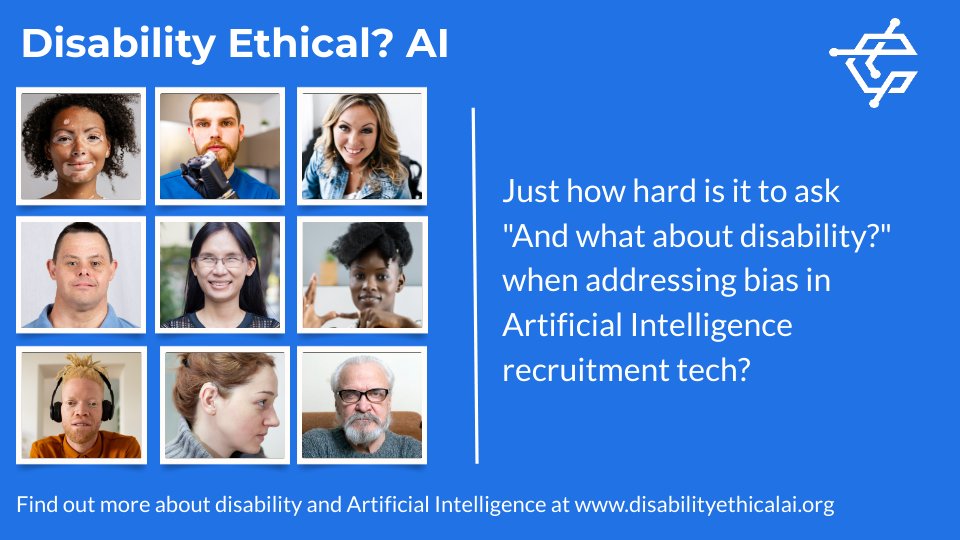 Disability Ethical? AI

Just how hard is it to ask "And what about disability?" when addressing bias in Artificial Intelligence recruitment tech?

Find out more about disability and Artificial Intelligence at www.disabilityethicalai.org